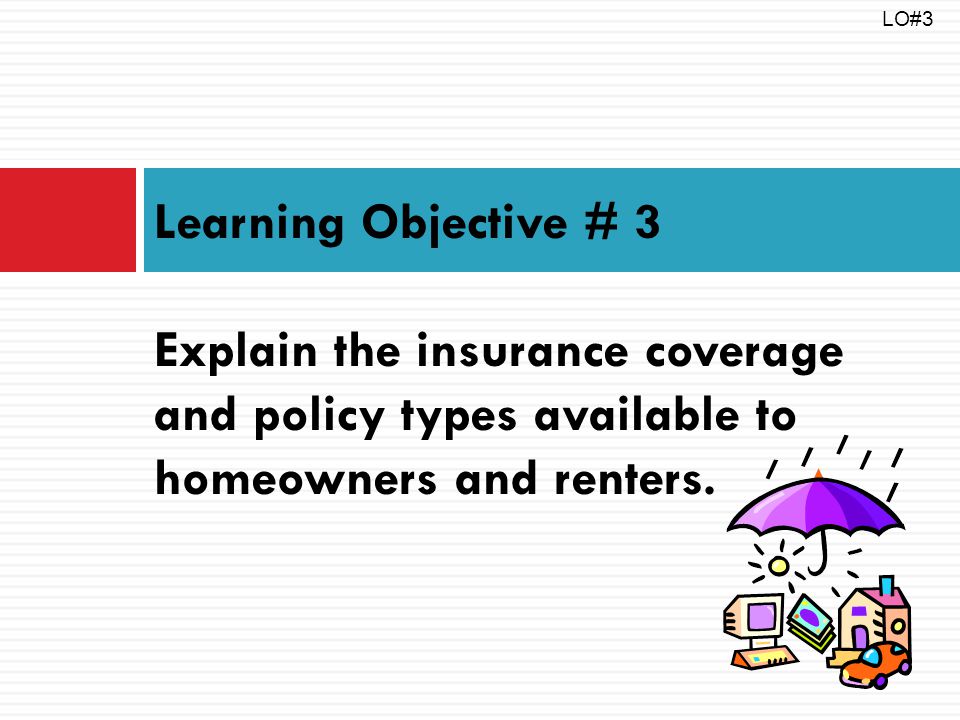 LO#3

Learning Objective # 3

Explain the insurance coverage and policy types available to homeowners and renters.